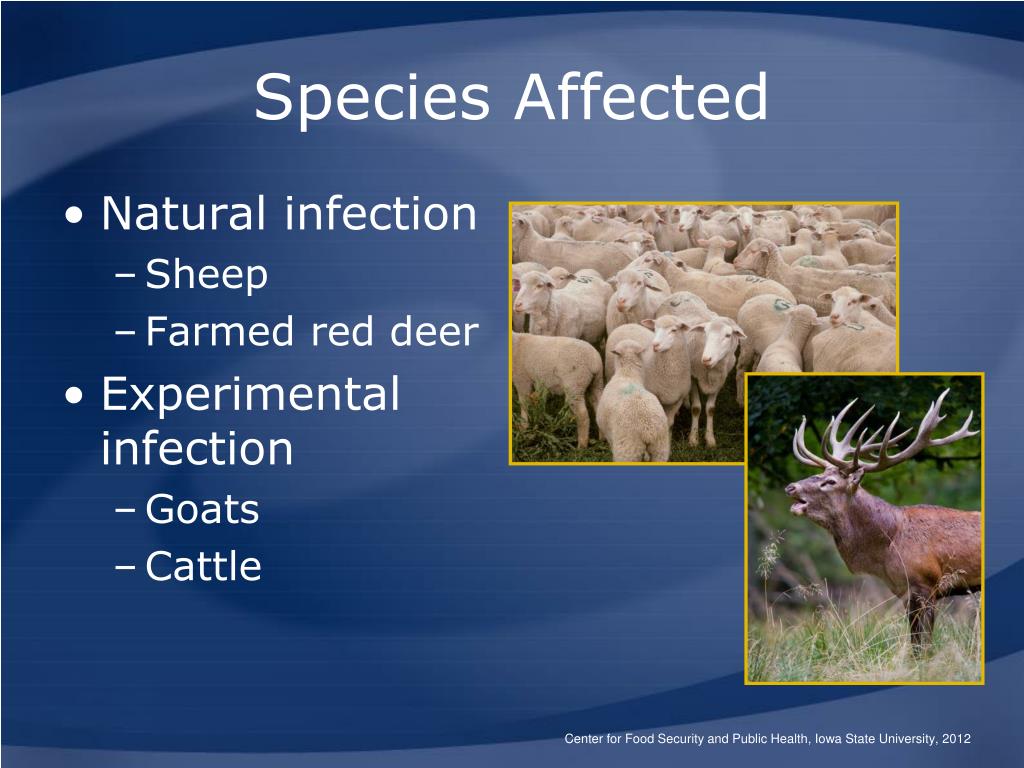 Species Affected

• Natural infection
– Sheep
– Farmed red deer
• Experimental infection
– Goats
– Cattle

Center for Food Security and Public Health, Iowa State University, 2012